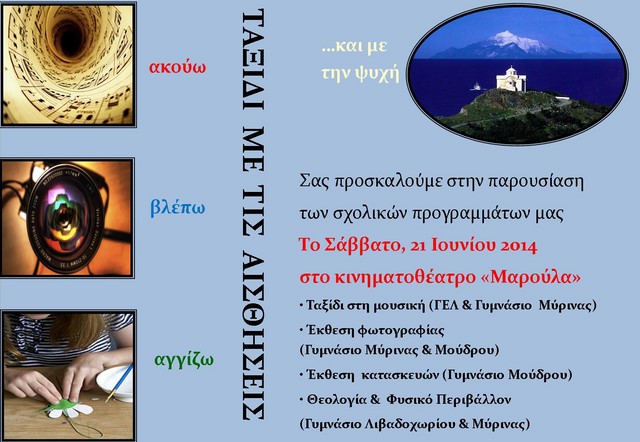 ακούω

βλέπω

αγγίζω

ΤΑΞΙΔΙ ΜΕ ΤΙΣ ΑΙΣΘΗΣΕΙΣ

...και με την ψυχή

Σας προσκαλούμε στην παρουσίαση των σχολικών προγραμμάτων μας

Το Σάββατο, 21 Ιουνίου 2014

στο κινηματοθέατρο «Μαρούλα»

• Ταξίδι στη μουσική (ΓΕΛ & Γυμνάσιο Μύρινας)

• Έκθεση φωτογραφίας (Γυμνάσιο Μύρινας & Μούδρου)

• Έκθεση κατασκευών (Γυμνάσιο Μούδρου)

• Θεολογία & Φυσικό Περιβάλλον (Γυμνάσιο Λιβαδοχωρίου & Μύρινας)